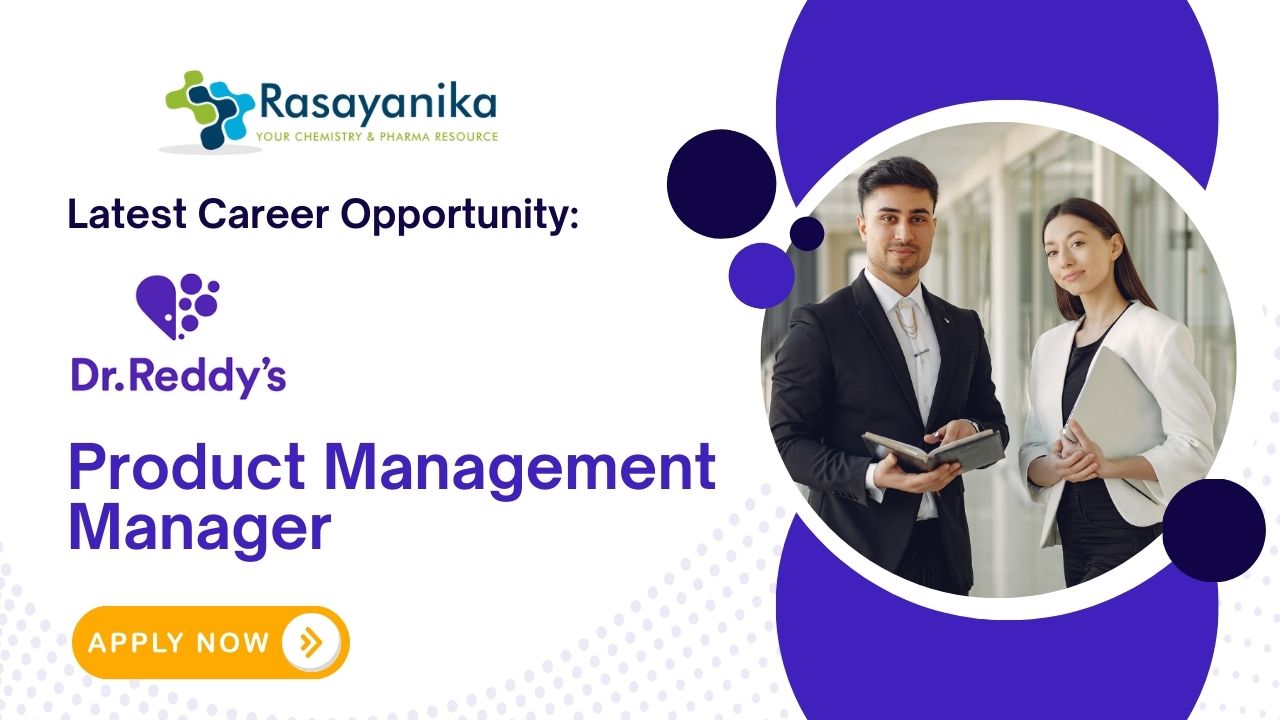 Rasayanika
YOUR CHEMISTRY & PHARMA RESOURCE

Latest Career Opportunity:

Dr.Reddy's

Product Management Manager

APPLY NOW